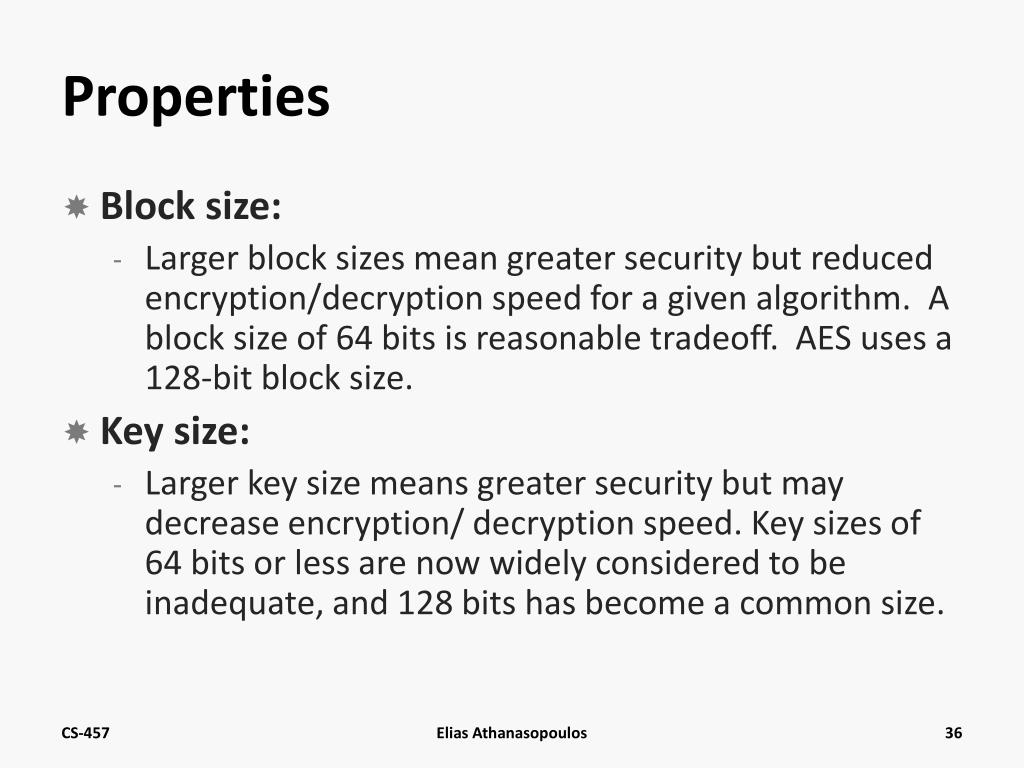 Properties

Block size:

- Larger block sizes mean greater security but reduced encryption/decryption speed for a given algorithm. A block size of 64 bits is reasonable tradeoff. AES uses a 128-bit block size.

Key size:

- Larger key size means greater security but may decrease encryption/ decryption speed. Key sizes of 64 bits or less are now widely considered to be inadequate, and 128 bits has become a common size.

CS-457 Elias Athanasopoulos 36